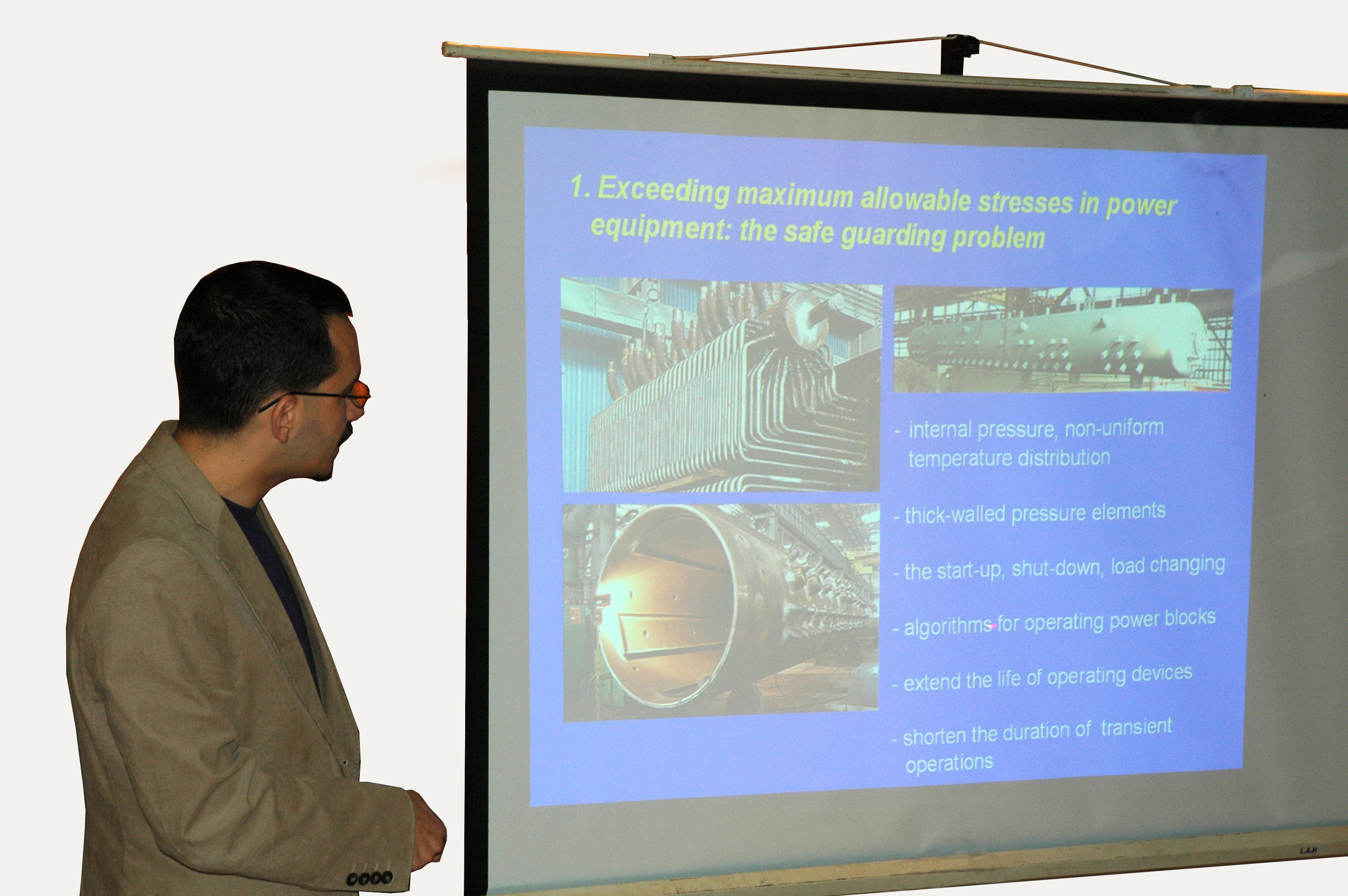 1. Exceeding maximum allowable stresses in power equipment: the safe guarding problem

- internal pressure, non-uniform temperature distribution

- thick-walled pressure elements

- the start-up, shut-down, load changing

- algorithms for operating power blocks

- extend the life of operating devices

- shorten the duration of transient operations

L.A.H